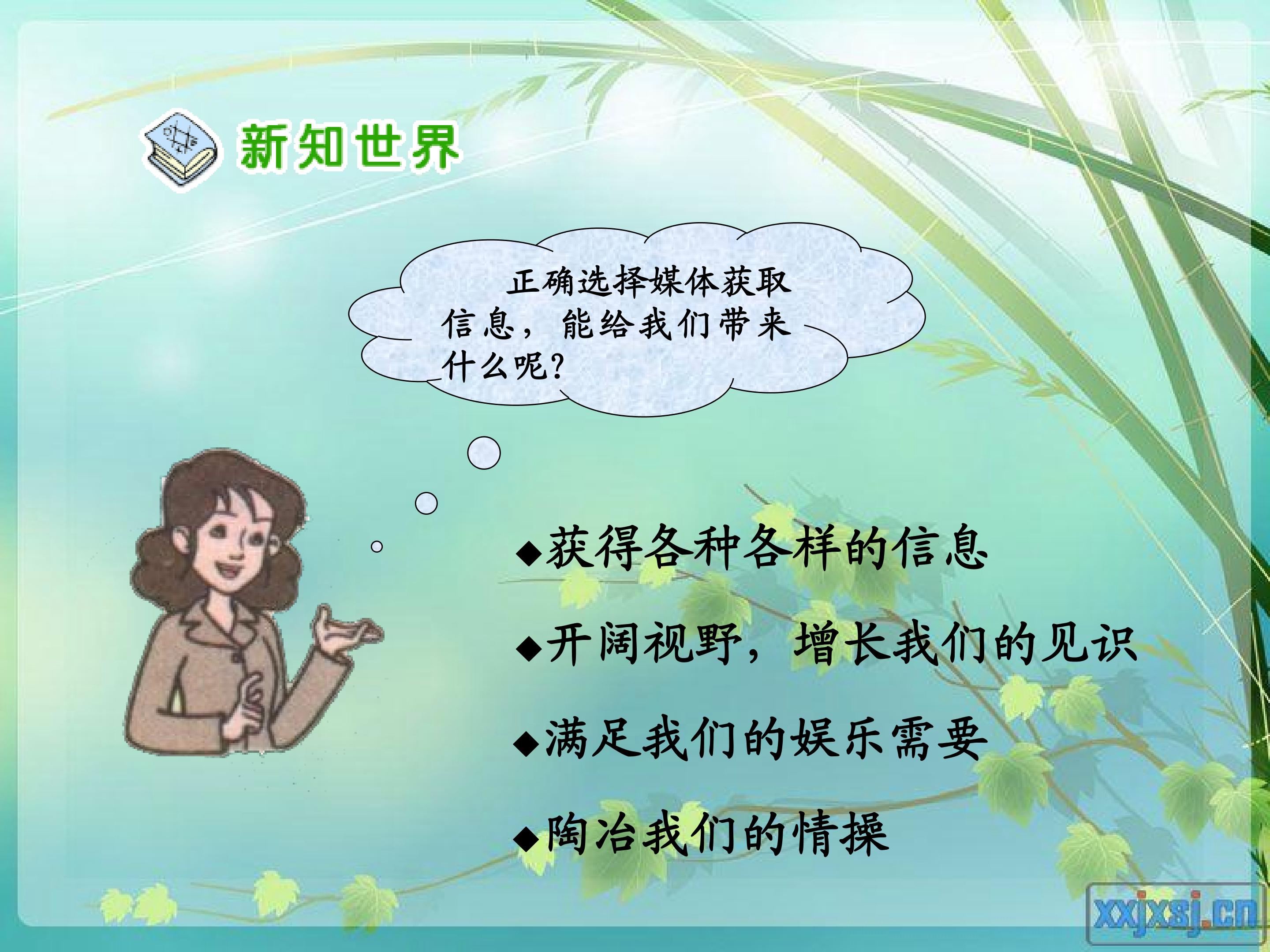 新知世界

正确选择媒体获取信息，能给我们带来什么呢？

◆获得各种各样的信息

◆开阔视野，增长我们的见识

◆满足我们的娱乐需要

◆陶冶我们的情操

xxjxsj.cn